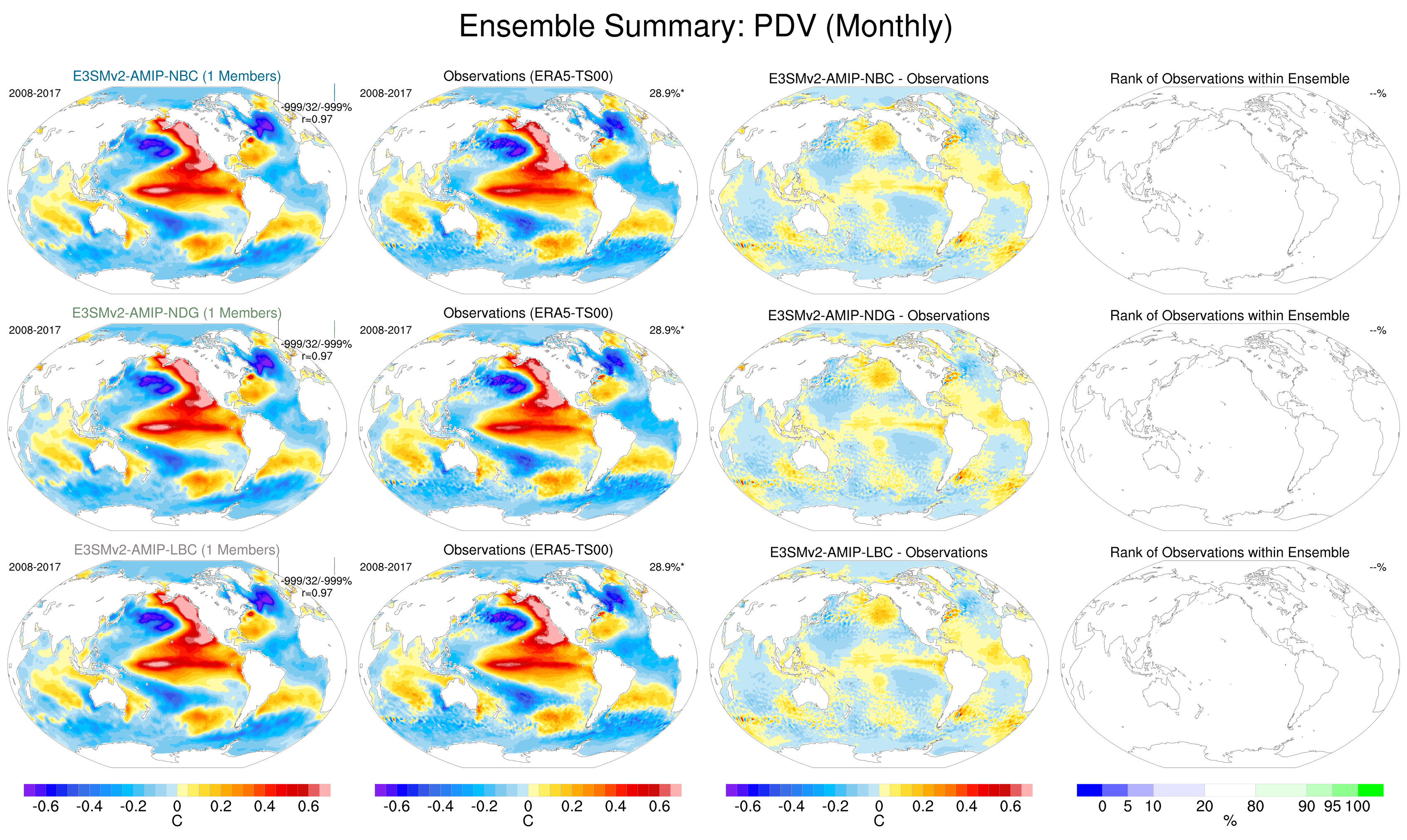 Ensemble Summary: PDV (Monthly)

E3SMv2-AMIP-NBC (1 Members)
2008-2017
-999/32/-999%
r=0.97

Observations (ERA5-TS00)
2008-2017
28.9%*

E3SMv2-AMIP-NBC - Observations

Rank of Observations within Ensemble
--%

E3SMv2-AMIP-NDG (1 Members)
2008-2017
-999/32/-999%
r=0.97

Observations (ERA5-TS00)
2008-2017
28.9%*

E3SMv2-AMIP-NDG - Observations

Rank of Observations within Ensemble
--%

E3SMv2-AMIP-LBC (1 Members)
2008-2017
-999/32/-999%
r=0.97

Observations (ERA5-TS00)
2008-2017
28.9%*

E3SMv2-AMIP-LBC - Observations

Rank of Observations within Ensemble
--%

-0.6 -0.4 -0.2 0 0.2 0.4 0.6
C

-0.6 -0.4 -0.2 0 0.2 0.4 0.6
C

-0.6 -0.4 -0.2 0 0.2 0.4 0.6
C

0 5 10 20 80 90 95 100
%